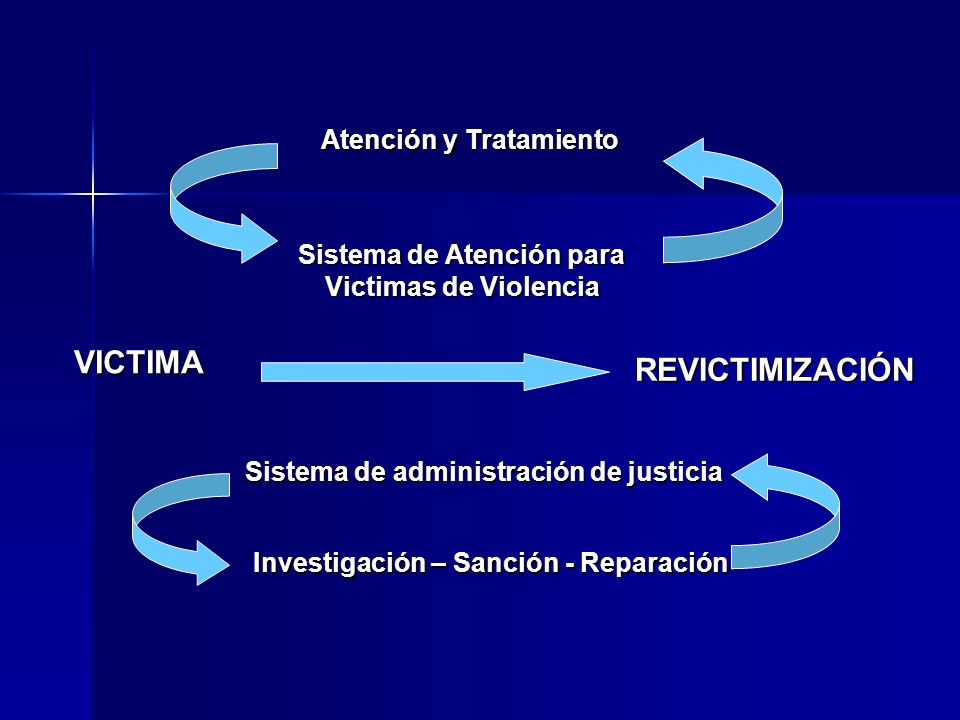 Atención y Tratamiento

Sistema de Atención para Victimas de Violencia

VICTIMA

REVICTIMIZACIÓN

Sistema de administración de justicia

Investigación – Sanción - Reparación